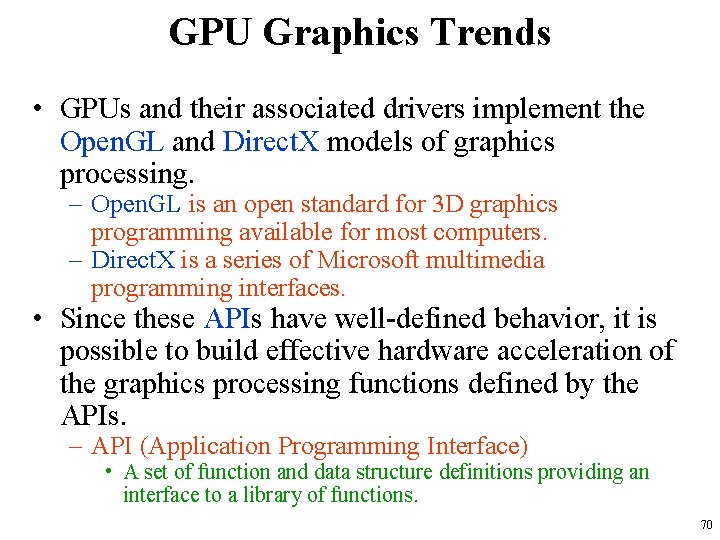 GPU Graphics Trends

• GPUs and their associated drivers implement the OpenGL and DirectX models of graphics processing.
– OpenGL is an open standard for 3D graphics programming available for most computers.
– DirectX is a series of Microsoft multimedia programming interfaces.

• Since these APIs have well-defined behavior, it is possible to build effective hardware acceleration of the graphics processing functions defined by the APIs.
– API (Application Programming Interface)
• A set of function and data structure definitions providing an interface to a library of functions.

70